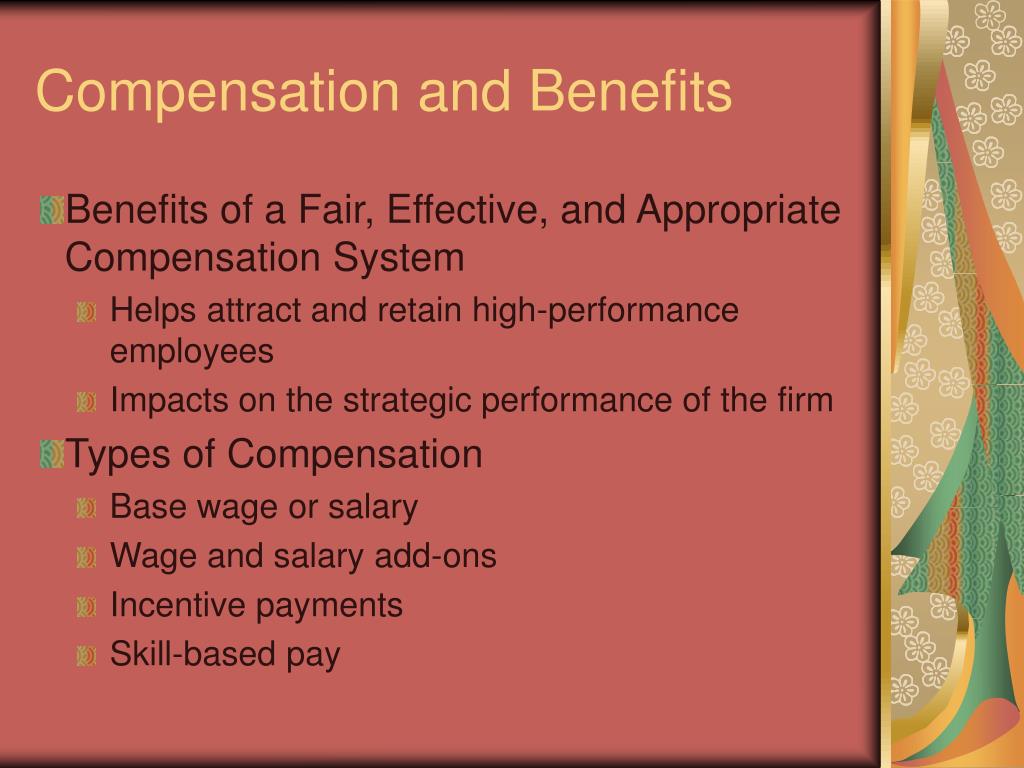 Compensation and Benefits

Benefits of a Fair, Effective, and Appropriate Compensation System

Helps attract and retain high-performance employees

Impacts on the strategic performance of the firm

Types of Compensation

Base wage or salary

Wage and salary add-ons

Incentive payments

Skill-based pay